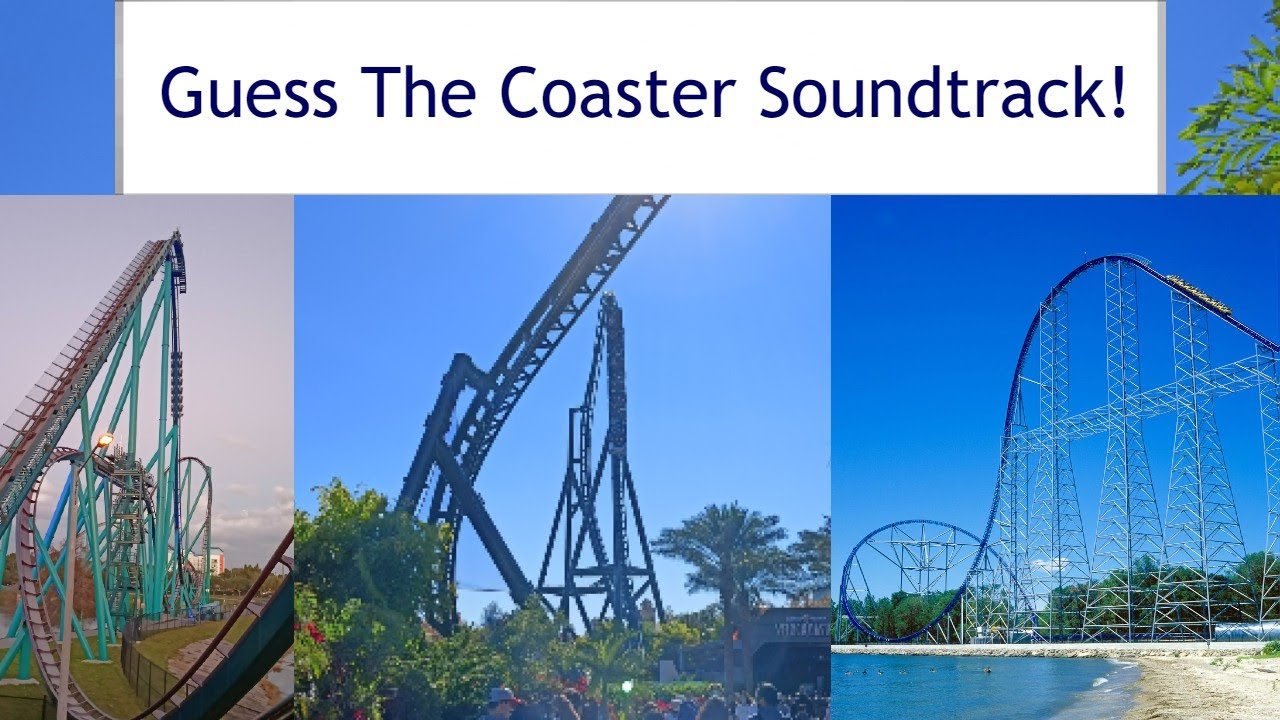 Guess The Coaster Soundtrack!